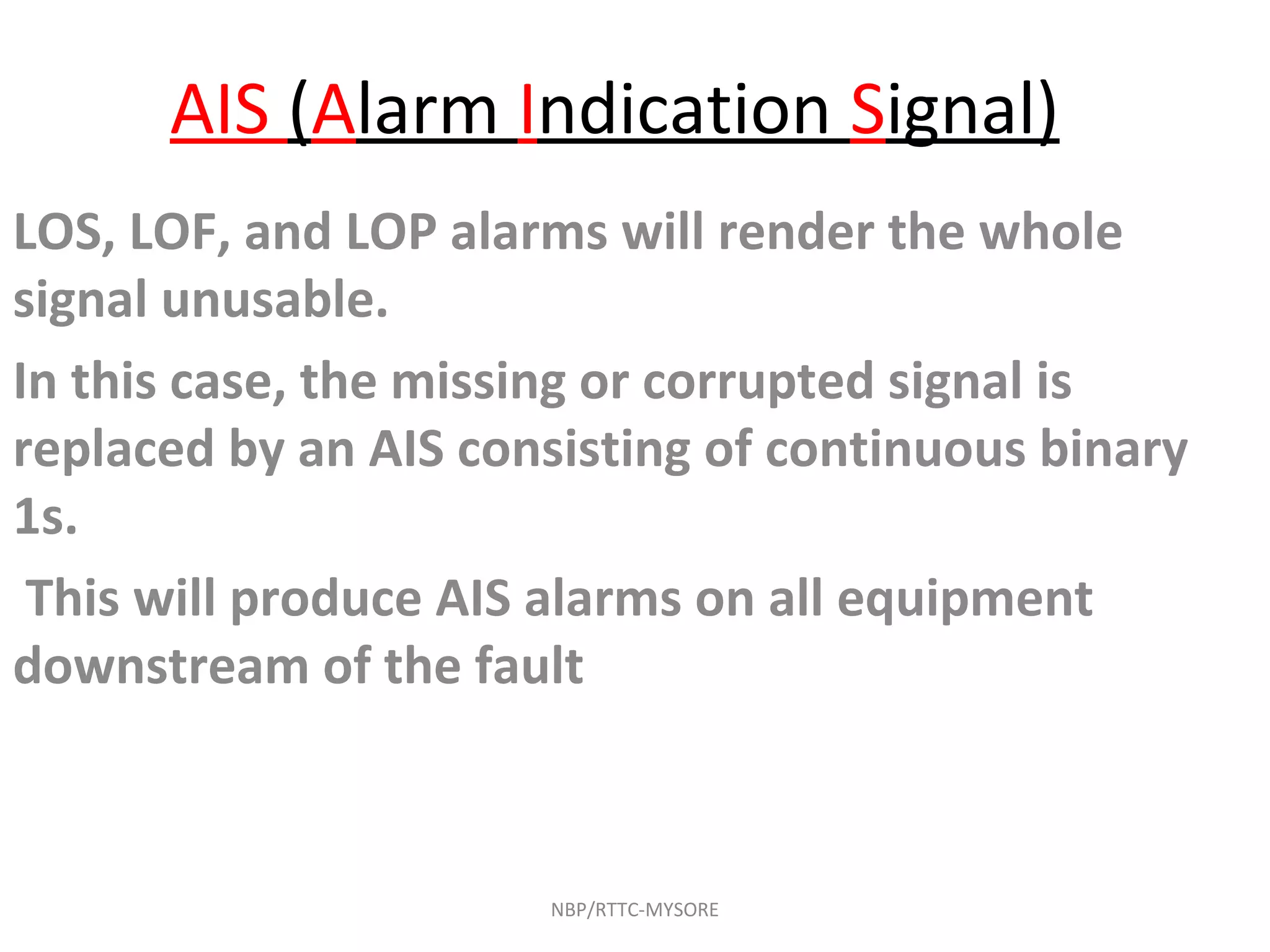 AIS (Alarm Indication Signal)

LOS, LOF, and LOP alarms will render the whole signal unusable.

In this case, the missing or corrupted signal is replaced by an AIS consisting of continuous binary 1s.

This will produce AIS alarms on all equipment downstream of the fault

NBP/RTTC-MYSORE